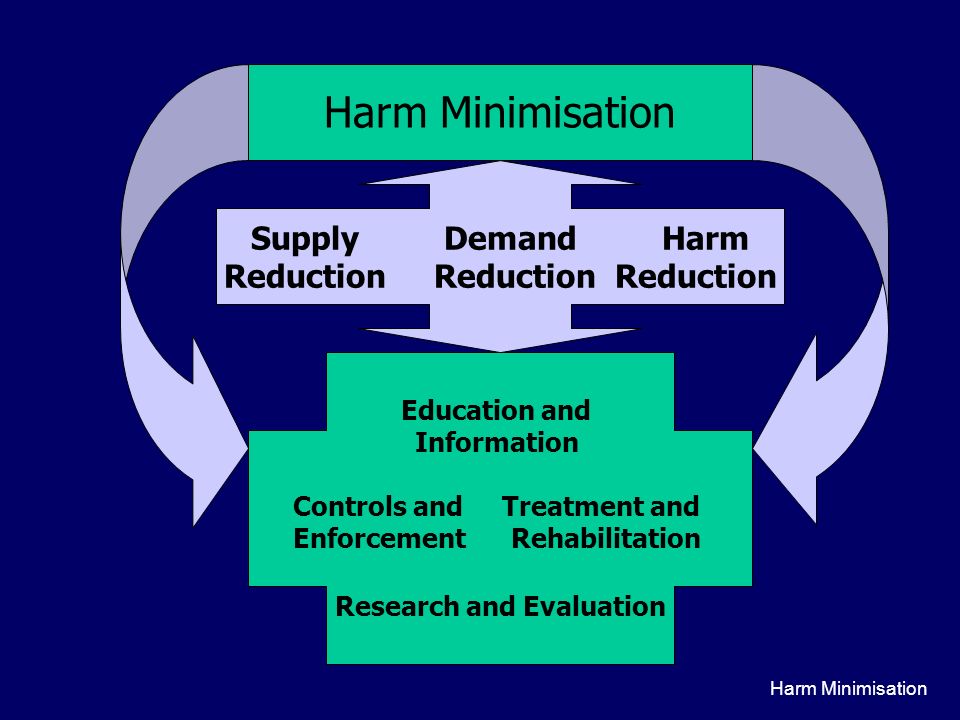 Harm Minimisation

Supply Reduction

Demand Reduction

Harm Reduction

Education and Information

Controls and Enforcement

Treatment and Rehabilitation

Research and Evaluation

Harm Minimisation